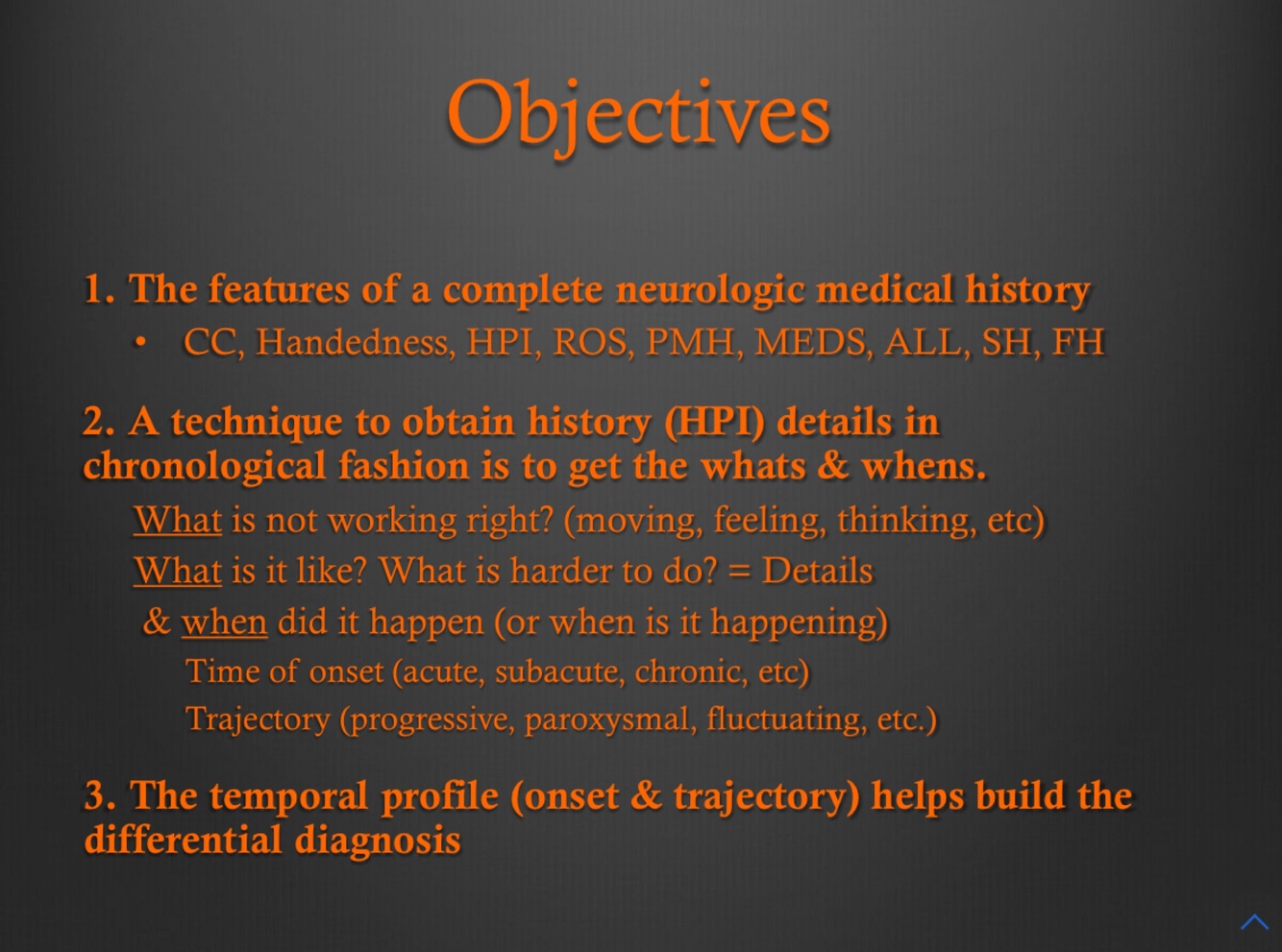 Objectives

1. The features of a complete neurologic medical history

• CC, Handedness, HPI, ROS, PMH, MEDS, ALL, SH, FH

2. A technique to obtain history (HPI) details in chronological fashion is to get the whats & whens.

What is not working right? (moving, feeling, thinking, etc)

What is it like? What is harder to do? = Details

& when did it happen (or when is it happening)

Time of onset (acute, subacute, chronic, etc)

Trajectory (progressive, paroxysmal, fluctuating, etc.)

3. The temporal profile (onset & trajectory) helps build the differential diagnosis